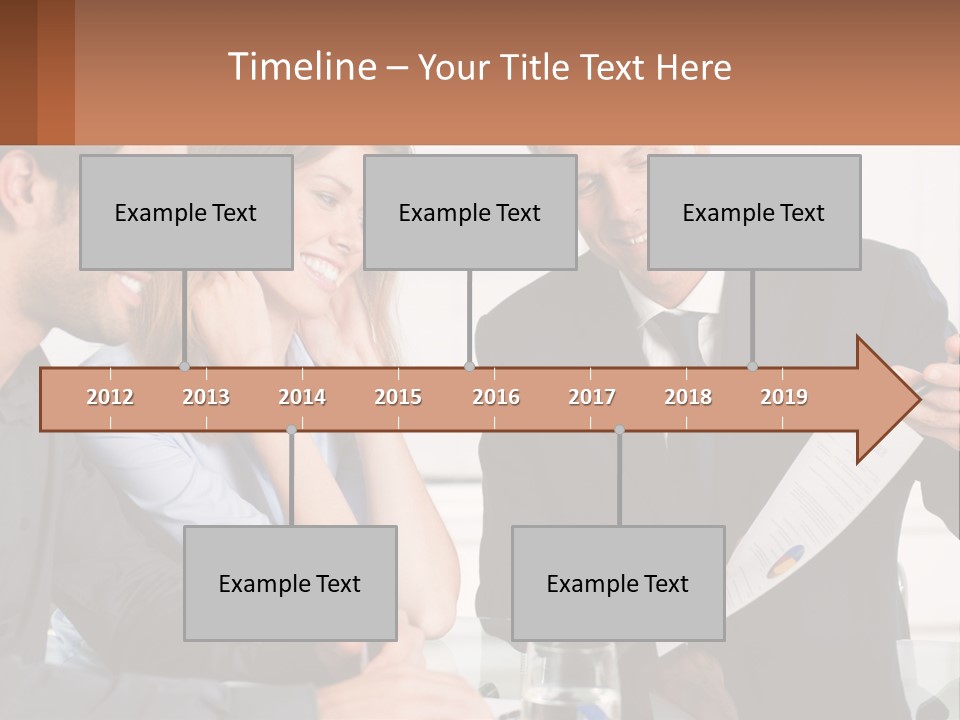 Timeline – Your Title Text Here

Example Text

Example Text

Example Text

2012 2013 2014 2015 2016 2017 2018 2019

Example Text

Example Text